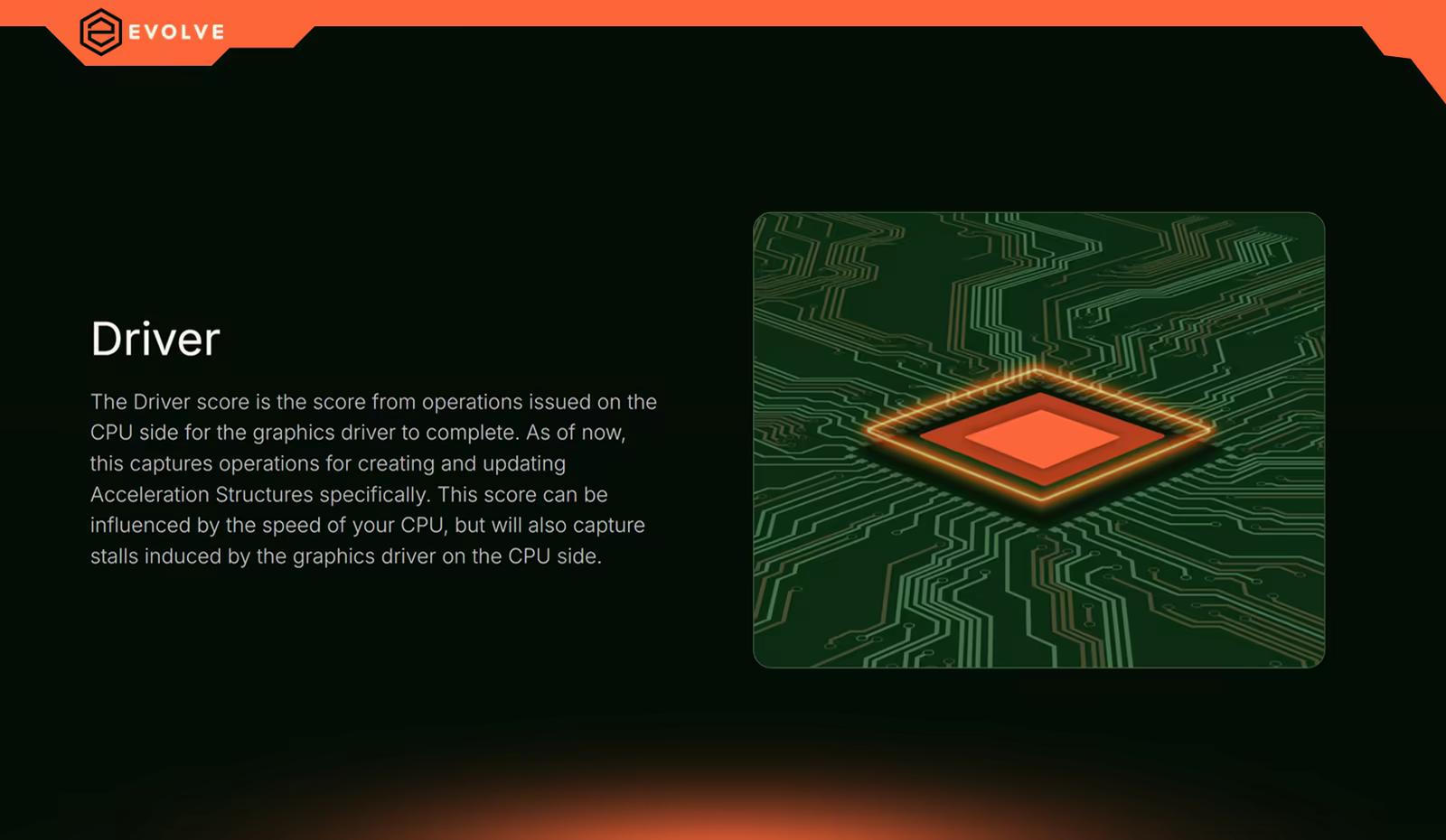 EVOLVE

Driver

The Driver score is the score from operations issued on the CPU side for the graphics driver to complete. As of now, this captures operations for creating and updating Acceleration Structures specifically. This score can be influenced by the speed of your CPU, but will also capture stalls induced by the graphics driver on the CPU side.